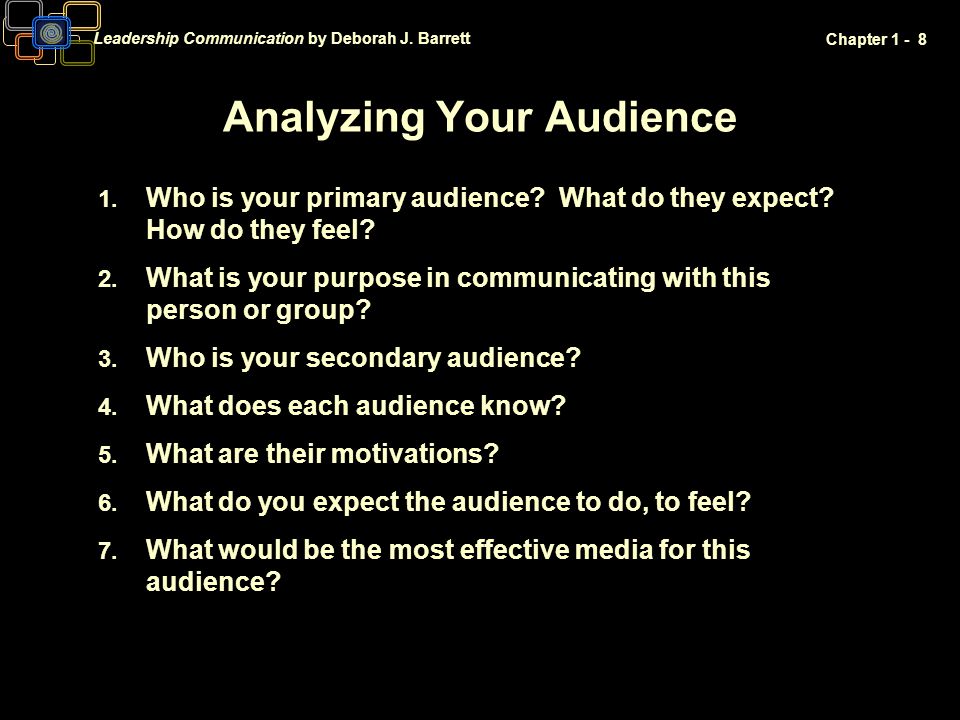 Leadership Communication by Deborah J. Barrett

Chapter 1 - 8

Analyzing Your Audience

1. Who is your primary audience? What do they expect? How do they feel?
2. What is your purpose in communicating with this person or group?
3. Who is your secondary audience?
4. What does each audience know?
5. What are their motivations?
6. What do you expect the audience to do, to feel?
7. What would be the most effective media for this audience?